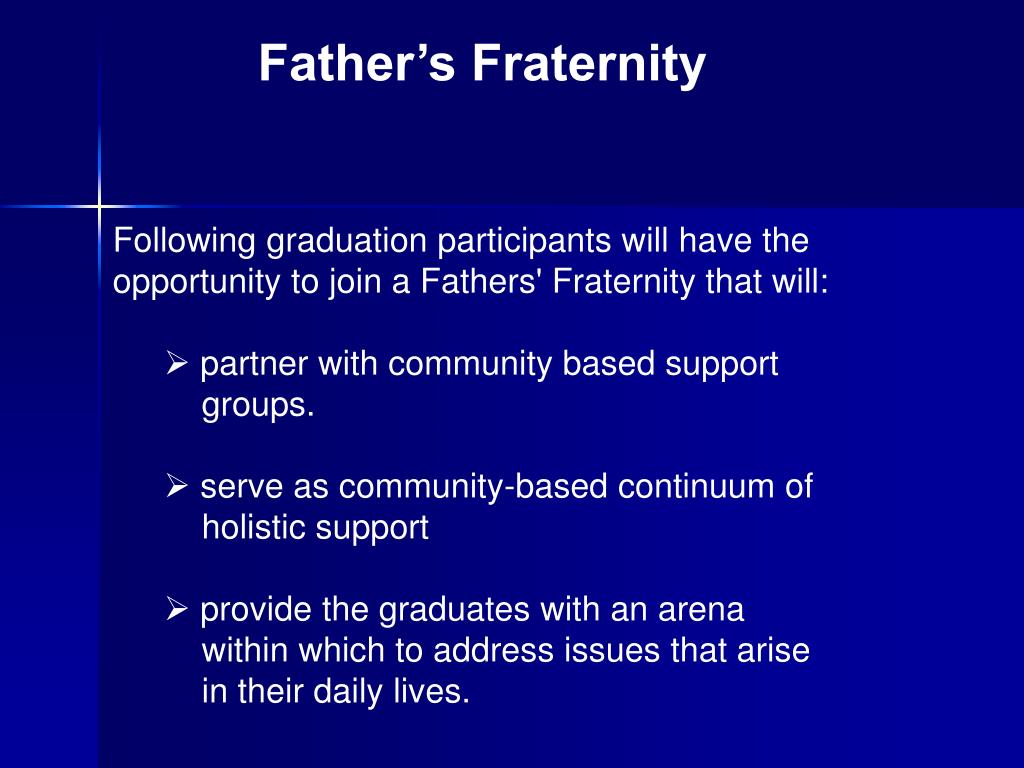 Father’s Fraternity

Following graduation participants will have the opportunity to join a Fathers' Fraternity that will:

➢ partner with community based support groups.

➢ serve as community-based continuum of holistic support

➢ provide the graduates with an arena within which to address issues that arise in their daily lives.